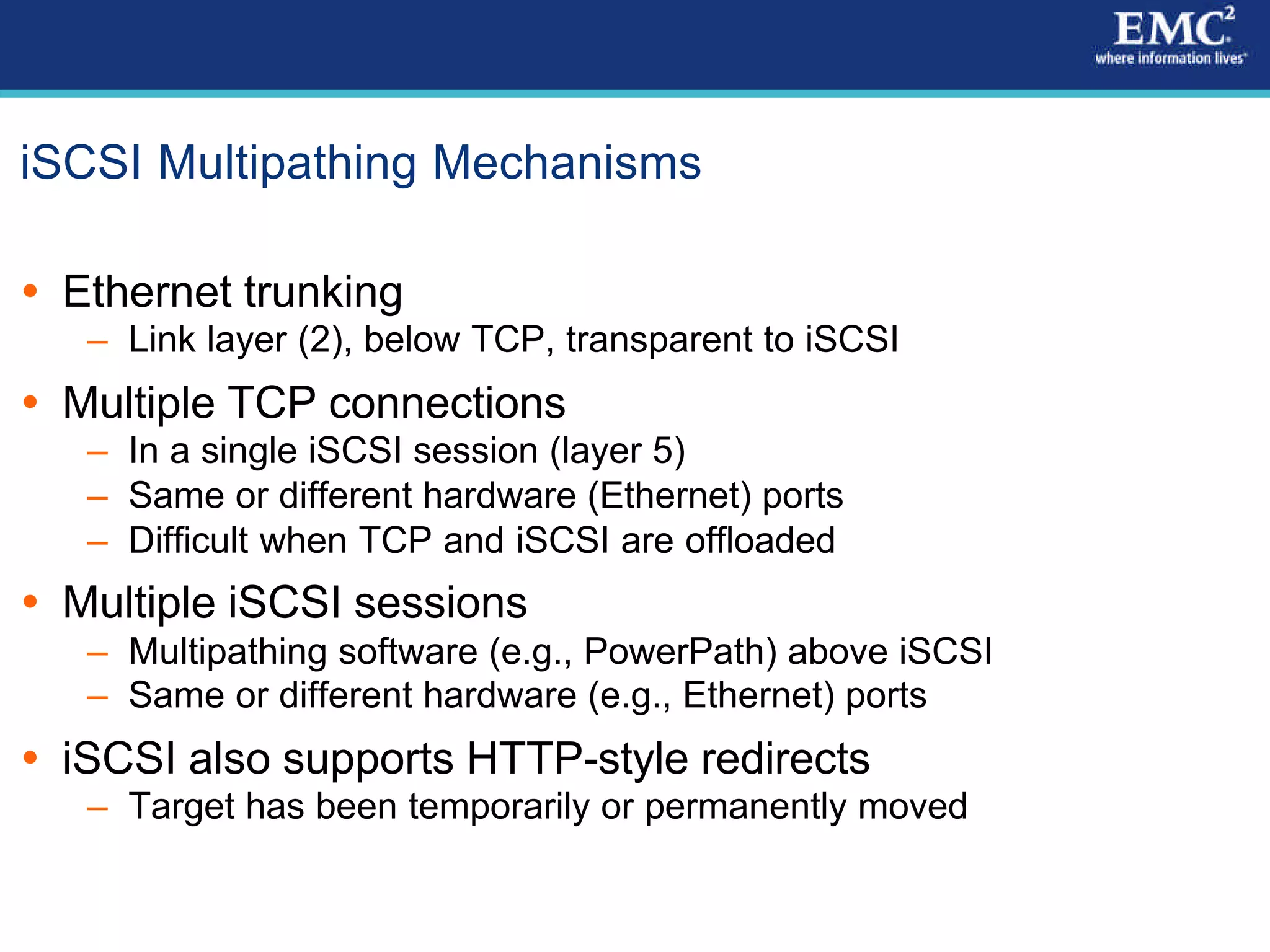 EMC$^2$
where information lives

iSCSI Multipathing Mechanisms

• Ethernet trunking
– Link layer (2), below TCP, transparent to iSCSI
• Multiple TCP connections
– In a single iSCSI session (layer 5)
– Same or different hardware (Ethernet) ports
– Difficult when TCP and iSCSI are offloaded
• Multiple iSCSI sessions
– Multipathing software (e.g., PowerPath) above iSCSI
– Same or different hardware (e.g., Ethernet) ports
• iSCSI also supports HTTP-style redirects
– Target has been temporarily or permanently moved